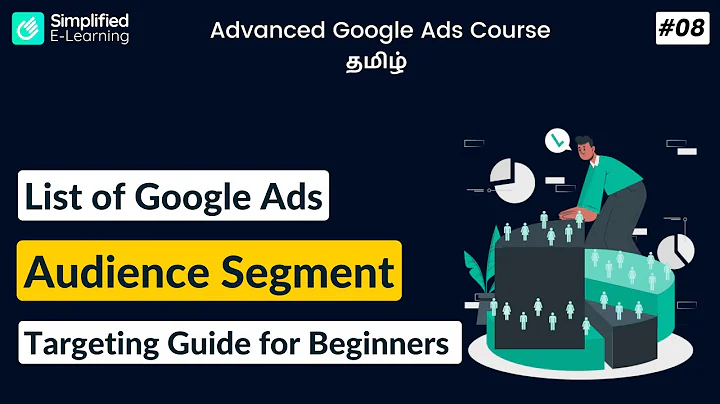 Simplified E-Learning

Advanced Google Ads Course
தமிழ்

#08

List of Google Ads

Audience Segment

Targeting Guide for Beginners